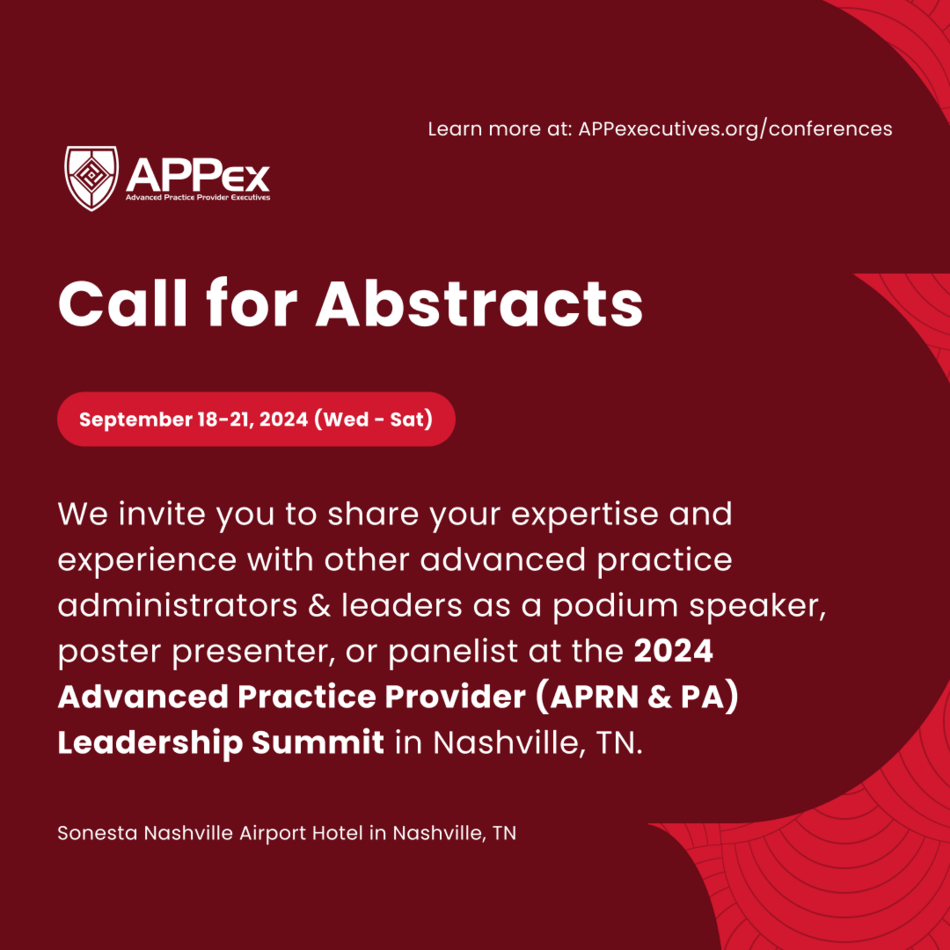 Learn more at: APPexecutives.org/conferences

APPex
Advanced Practice Provider Executives

Call for Abstracts

September 18-21, 2024 (Wed - Sat)

We invite you to share your expertise and experience with other advanced practice administrators & leaders as a podium speaker, poster presenter, or panelist at the 2024 Advanced Practice Provider (APRN & PA) Leadership Summit in Nashville, TN.

Sonesta Nashville Airport Hotel in Nashville, TN